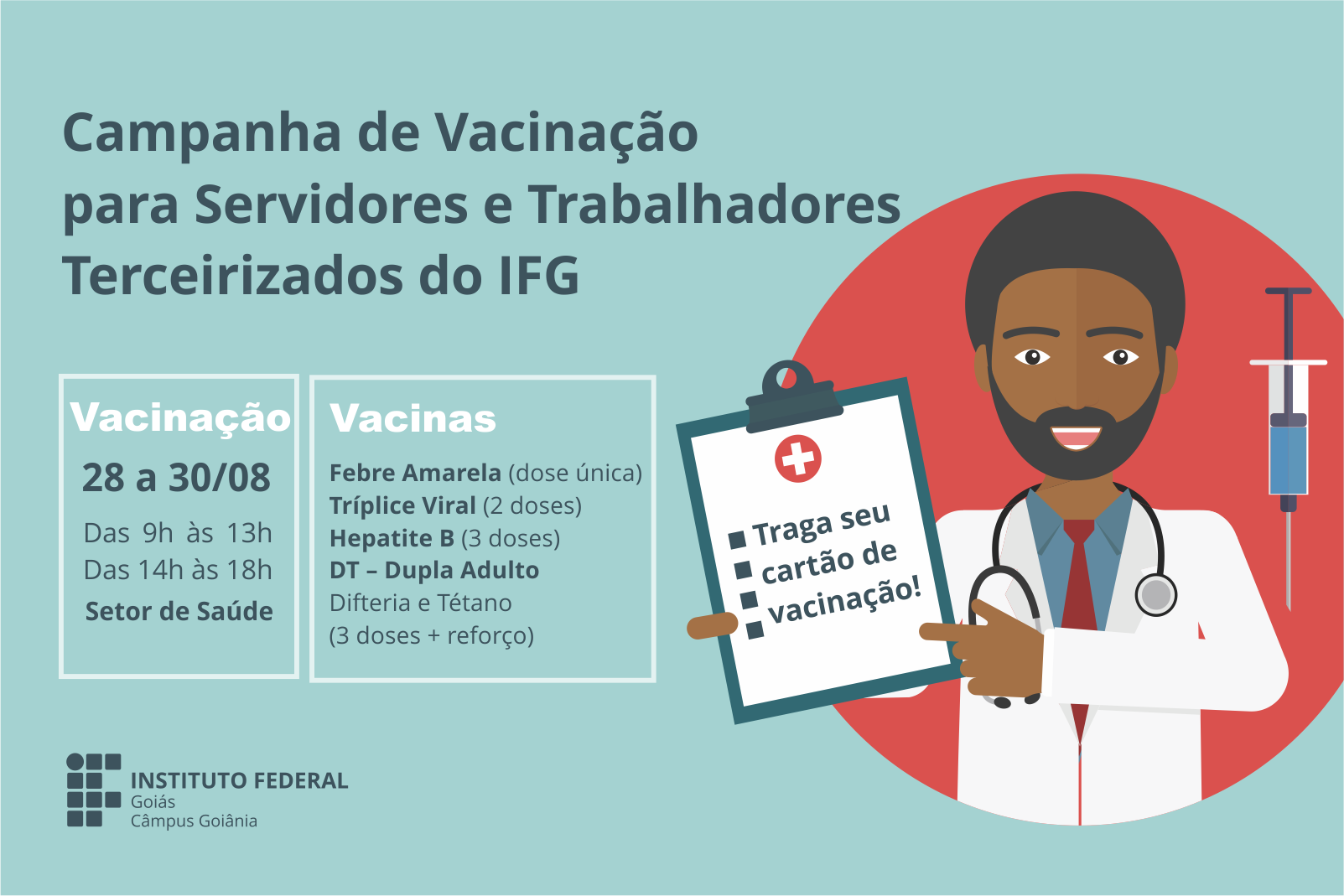 Campanha de Vacinação para Servidores e Trabalhadores Terceirizados do IFG

Vacinação

28 a 30/08

Das 9h às 13h
Das 14h às 18h

Setor de Saúde

Vacinas

Febre Amarela (dose única)
Tríplice Viral (2 doses)
Hepatite B (3 doses)
DT – Dupla Adulto
Difteria e Tétano
(3 doses + reforço)

Traga seu cartão de vacinação!

INSTITUTO FEDERAL
Goiás
Câmpus Goiânia